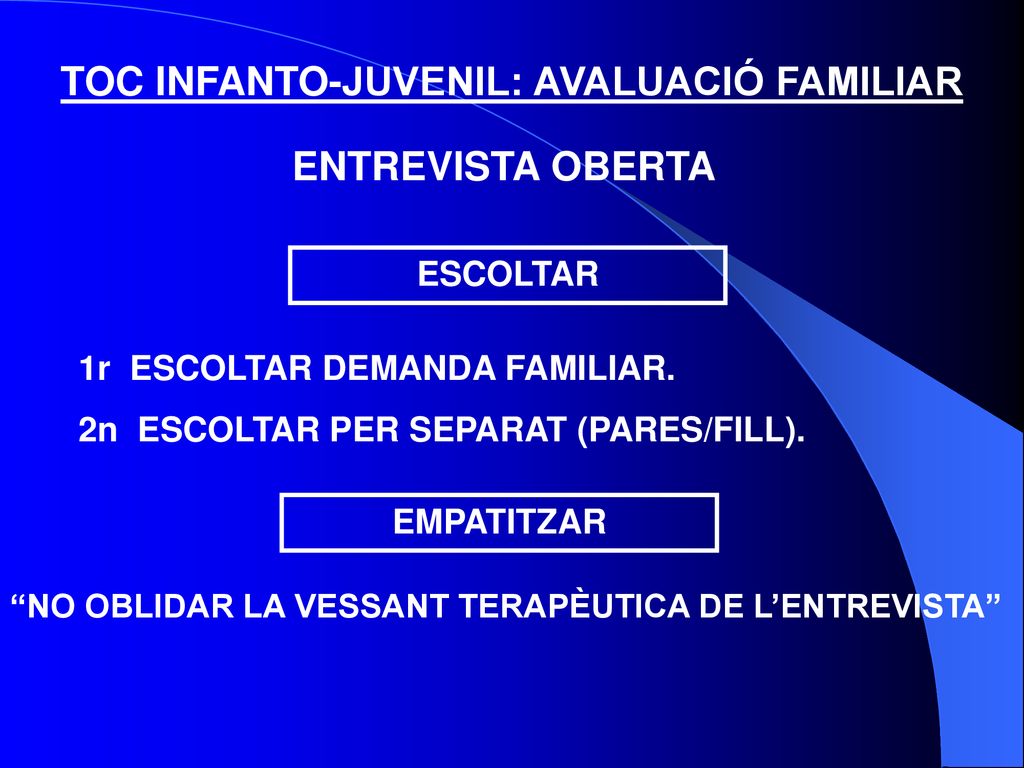 TOC INFANTO-JUVENIL: AVALUACIÓ FAMILIAR

ENTREVISTA OBERTA

ESCOLTAR

1r ESCOLTAR DEMANDA FAMILIAR.

2n ESCOLTAR PER SEPARAT (PARES/FILL).

EMPATITZAR

“NO OBLIDAR LA VESSANT TERAPÈUTICA DE L’ENTREVISTA”